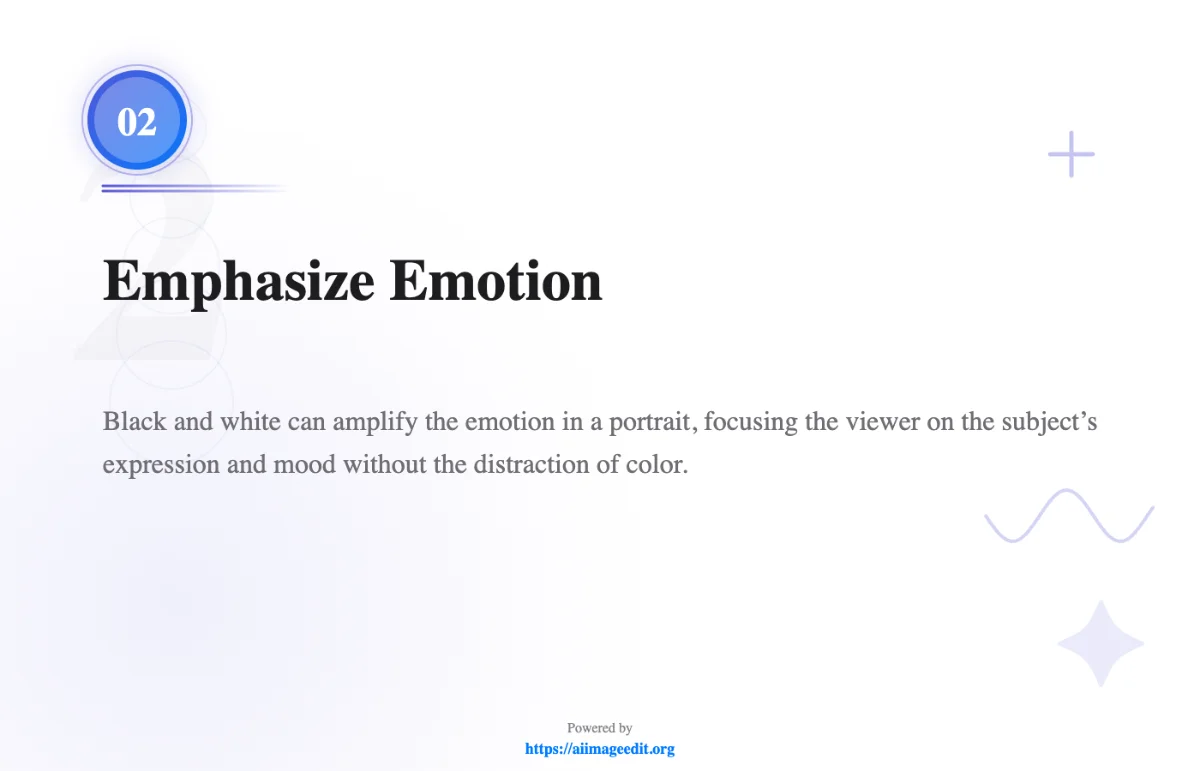 02

Emphasize Emotion

Black and white can amplify the emotion in a portrait, focusing the viewer on the subject’s expression and mood without the distraction of color.

Powered by
https://aiimageedit.org